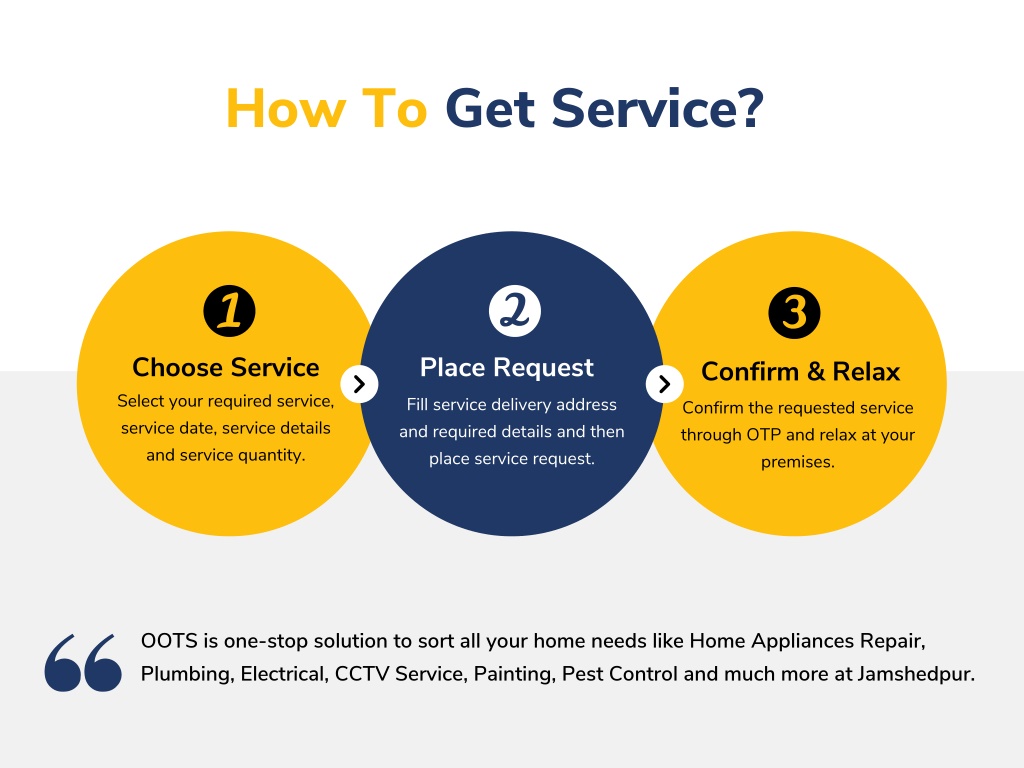 How To Get Service?

1
Choose Service
Select your required service, service date, service details and service quantity.

2
Place Request
Fill service delivery address and required details and then place service request.

3
Confirm & Relax
Confirm the requested service through OTP and relax at your premises.

OOTS is one-stop solution to sort all your home needs like Home Appliances Repair, Plumbing, Electrical, CCTV Service, Painting, Pest Control and much more at Jamshedpur.